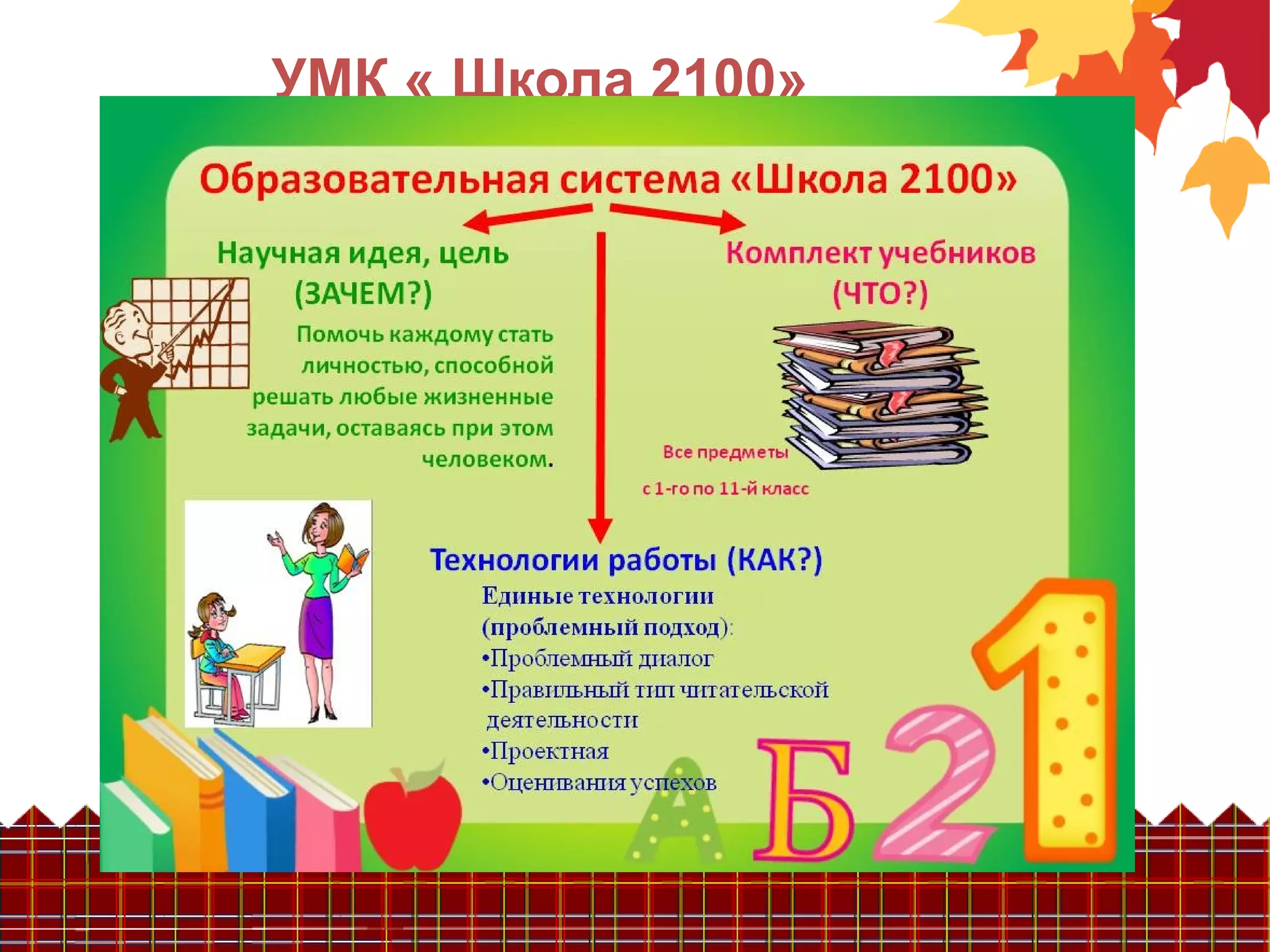 УМК « Школа 2100»

Образовательная система «Школа 2100»

Научная идея, цель (ЗАЧЕМ?)

Помочь каждому стать личностью, способной решать любые жизненные задачи, оставаясь при этом человеком.

Комплект учебников (ЧТО?)

Все предметы

с 1-го по 11-й класс

Технологии работы (КАК?)

Единые технологии (проблемный подход):
•Проблемный диалог
•Правильный тип читательской деятельности
•Проектная
•Оценивания успехов

А Б 2 1